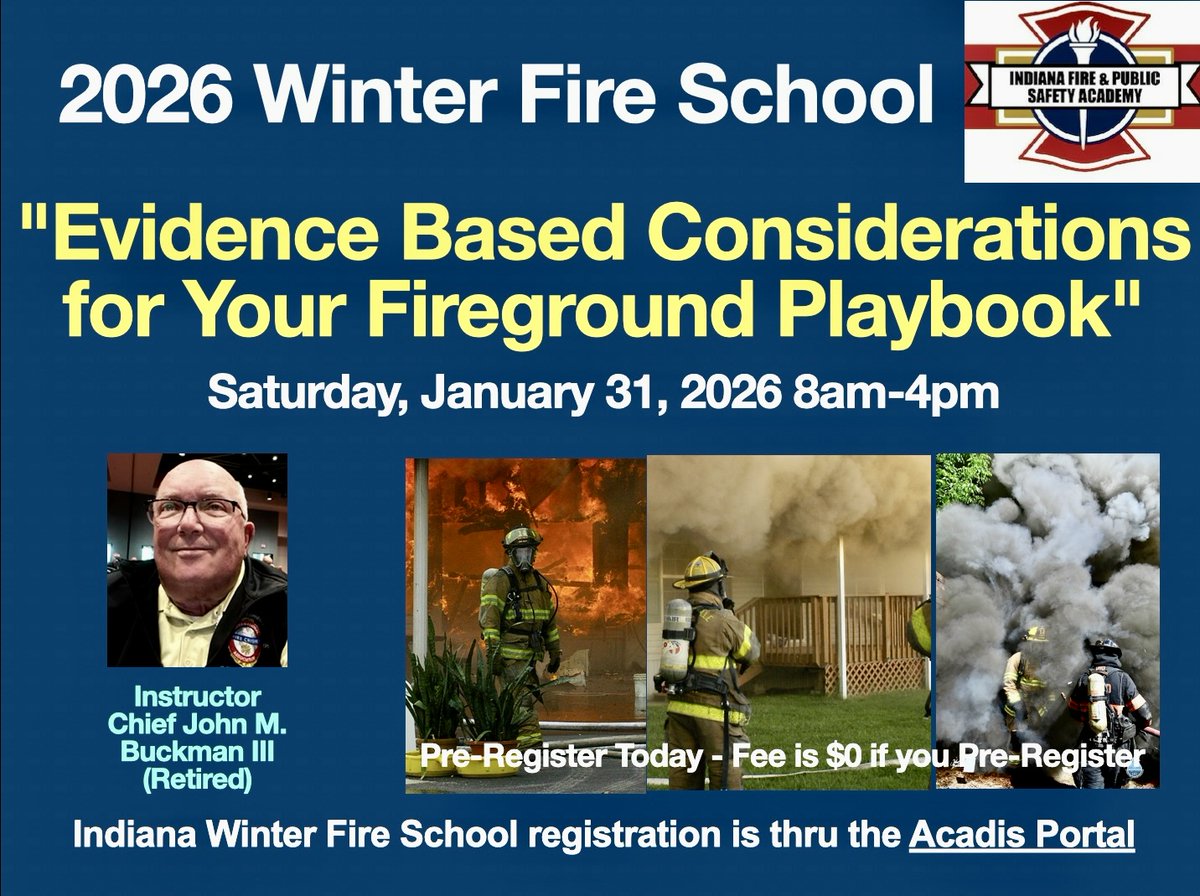 2026 Winter Fire School

INDIANA FIRE & PUBLIC SAFETY ACADEMY

"Evidence Based Considerations for Your Fireground Playbook"

Saturday, January 31, 2026 8am-4pm

Instructor
Chief John M. Buckman III
(Retired)

Pre-Register Today - Fee is $0 if you Pre-Register

Indiana Winter Fire School registration is thru the Acadis Portal